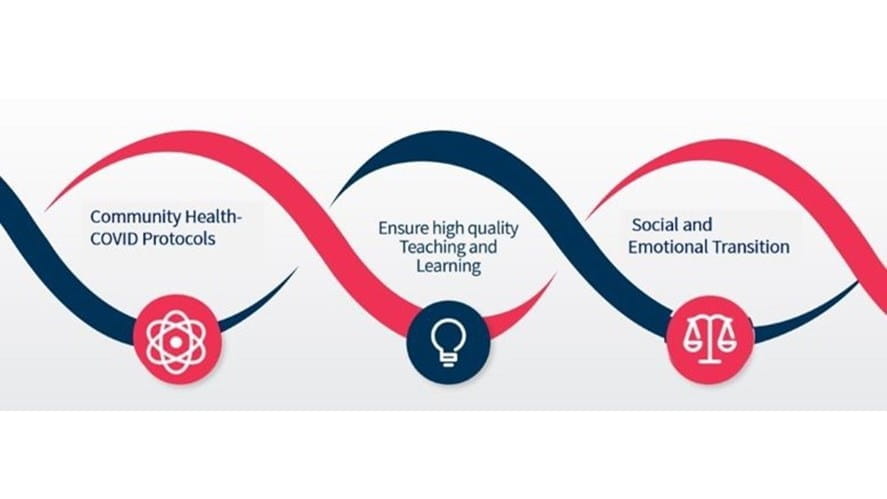 Community Health-
COVID Protocols

Ensure high quality
Teaching and
Learning

Social and
Emotional Transition